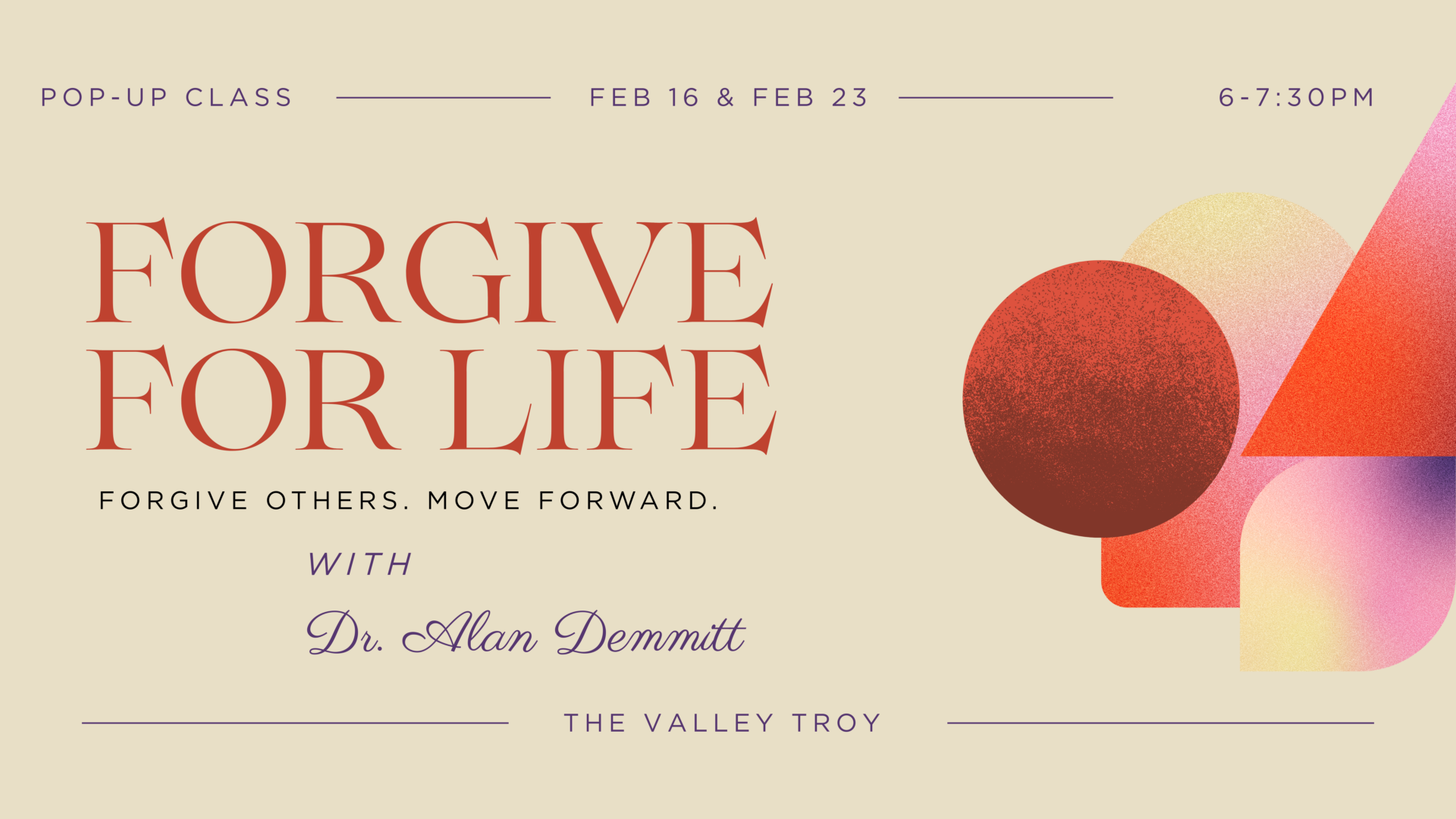 POP-UP CLASS FEB 16 & FEB 23 6-7:30PM

FORGIVE FOR LIFE

FORGIVE OTHERS. MOVE FORWARD.

WITH

Dr. Alan Demmitt

THE VALLEY TROY